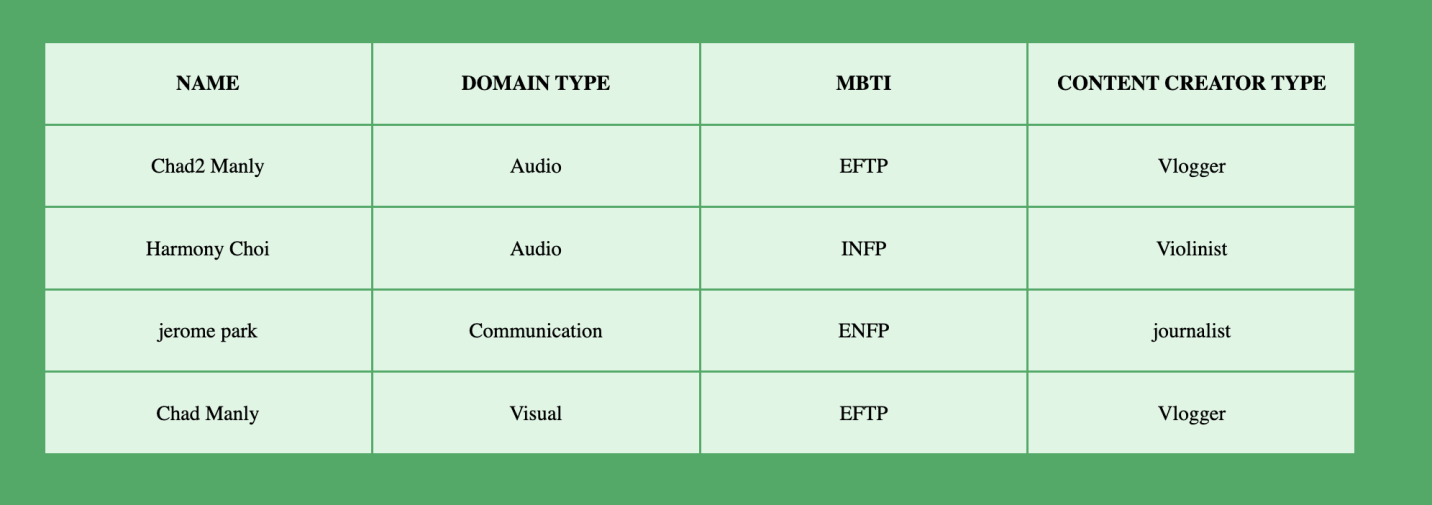 | NAME | DOMAIN TYPE | MBTI | CONTENT CREATOR TYPE |
|---|---|---|---|
| Chad2 Manly | Audio | EFTP | Vlogger |
| Harmony Choi | Audio | INFP | Violinist |
| jerome park | Communication | ENFP | journalist |
| Chad Manly | Visual | EFTP | Vlogger |